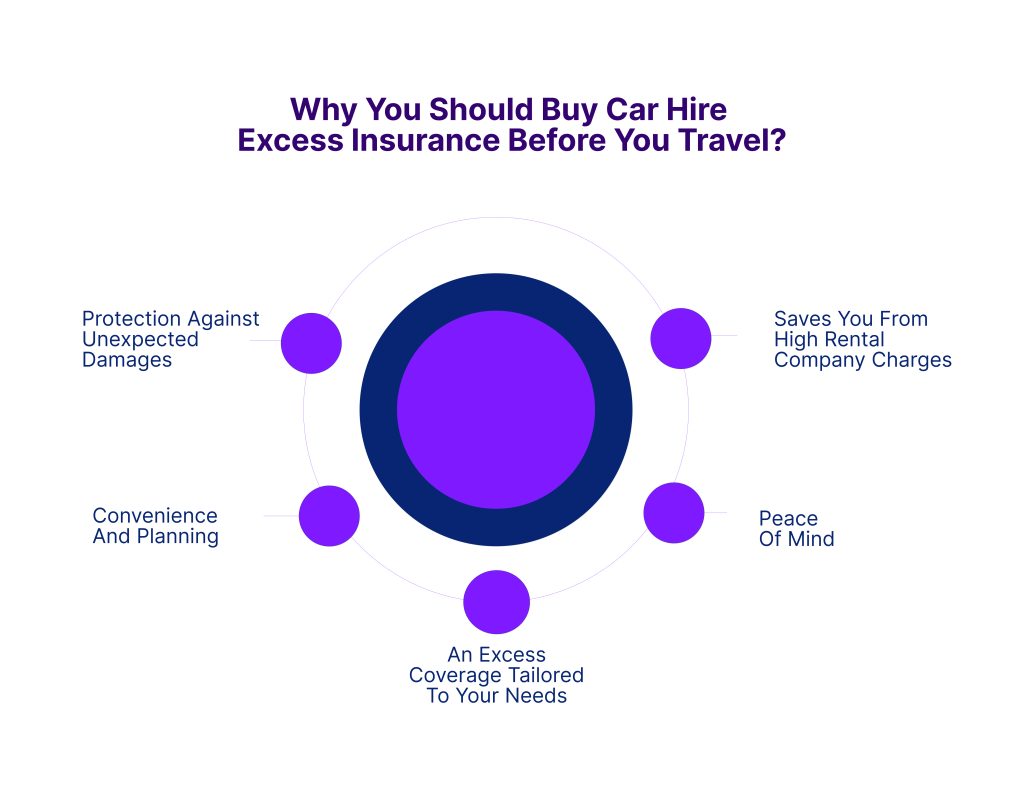 Why You Should Buy Car Hire Excess Insurance Before You Travel?

Protection Against Unexpected Damages

Saves You From High Rental Company Charges

Convenience And Planning

Peace Of Mind

An Excess Coverage Tailored To Your Needs